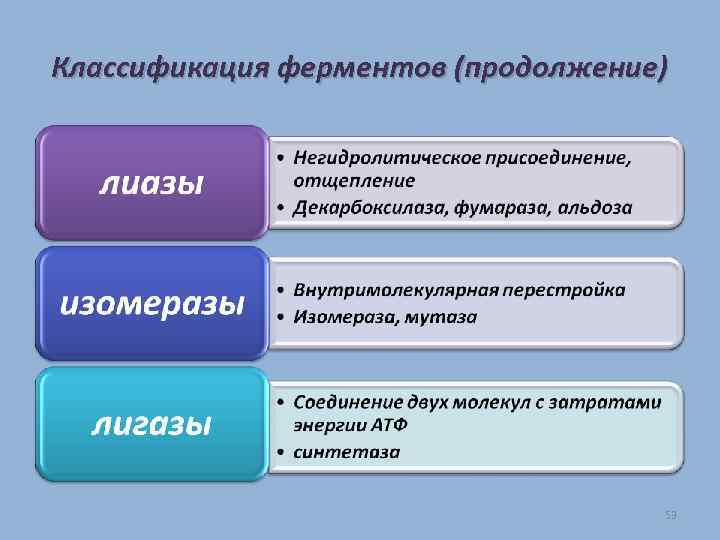 Классификация ферментов (продолжение)

лиазы

• Негидролитическое присоединение, отщепление
• Декарбоксилаза, фумараза, альдоза

изомеразы

• Внутримолекулярная перестройка
• Изомераза, мутаза

лигазы

• Соединение двух молекул с затратами энергии АТФ
• синтетаза

59